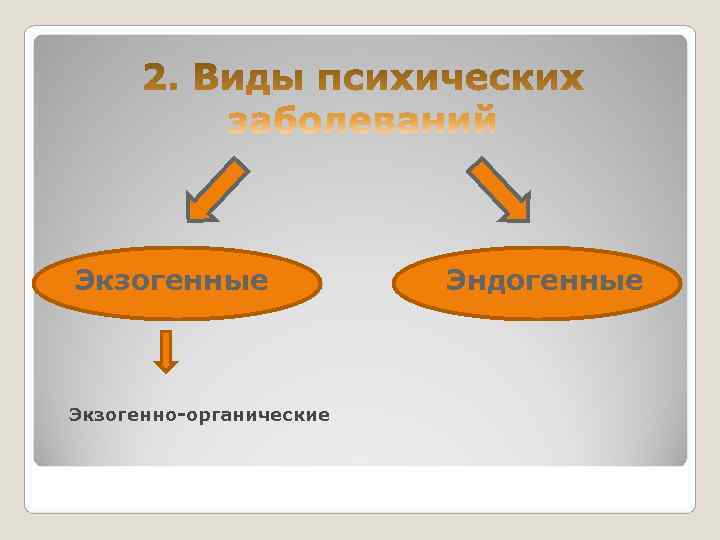 2. Виды психических заболеваний

Экзогенные

Эндогенные

Экзогенно-органические